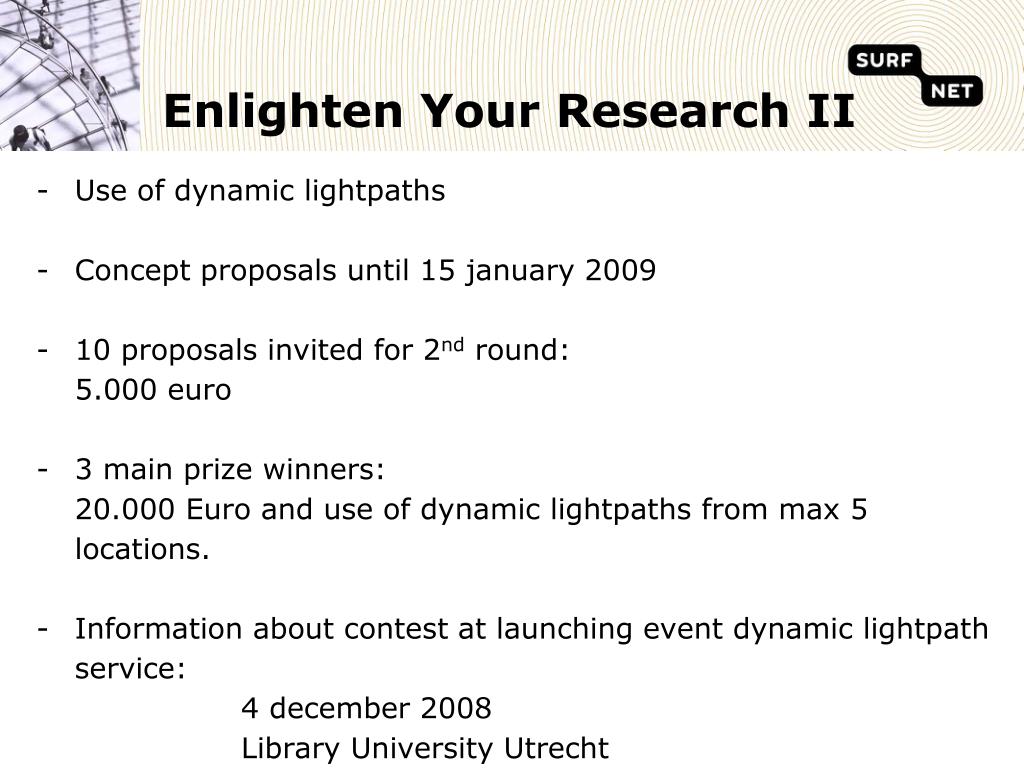 SURF NET

Enlighten Your Research II

- Use of dynamic lightpaths

- Concept proposals until 15 january 2009

- 10 proposals invited for 2$^{nd}$ round:
5.000 euro

- 3 main prize winners:
20.000 Euro and use of dynamic lightpaths from max 5 locations.

- Information about contest at launching event dynamic lightpath service:
4 december 2008
Library University Utrecht